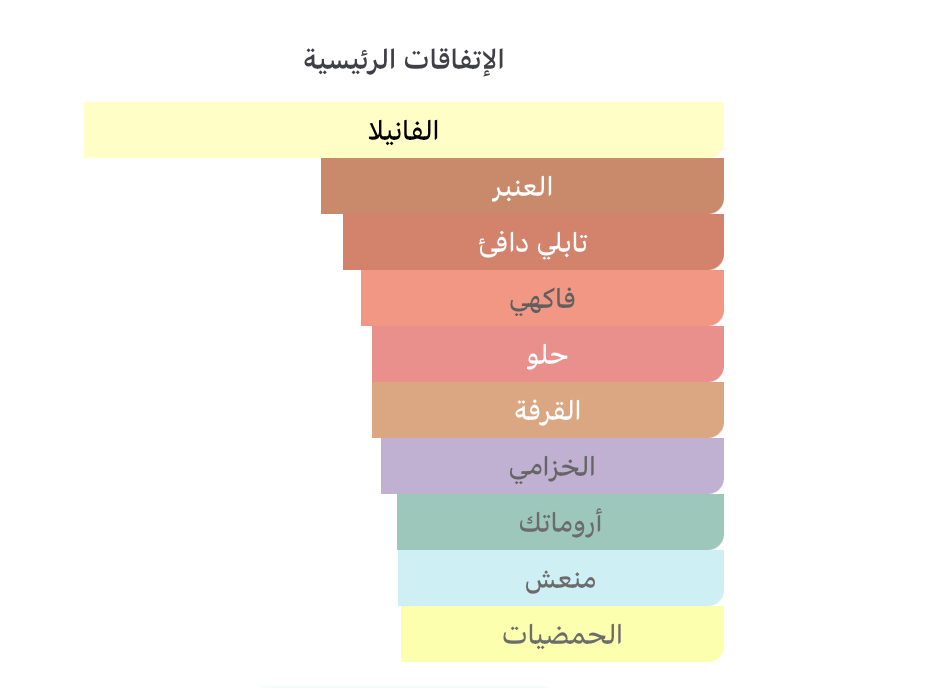 الإتفاقات الرئيسية

الفانيلا

العنبر

تابلي دافئ

فاكهي

حلو

القرفة

الخزامي

أروماتك

منعش

الحمضيات